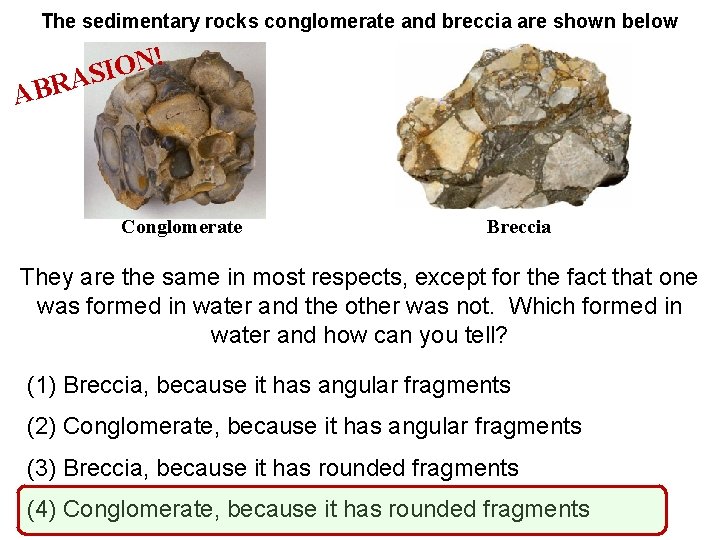 The sedimentary rocks conglomerate and breccia are shown below

ABRASION!

Conglomerate

Breccia

They are the same in most respects, except for the fact that one was formed in water and the other was not. Which formed in water and how can you tell?

(1) Breccia, because it has angular fragments

(2) Conglomerate, because it has angular fragments

(3) Breccia, because it has rounded fragments

(4) Conglomerate, because it has rounded fragments